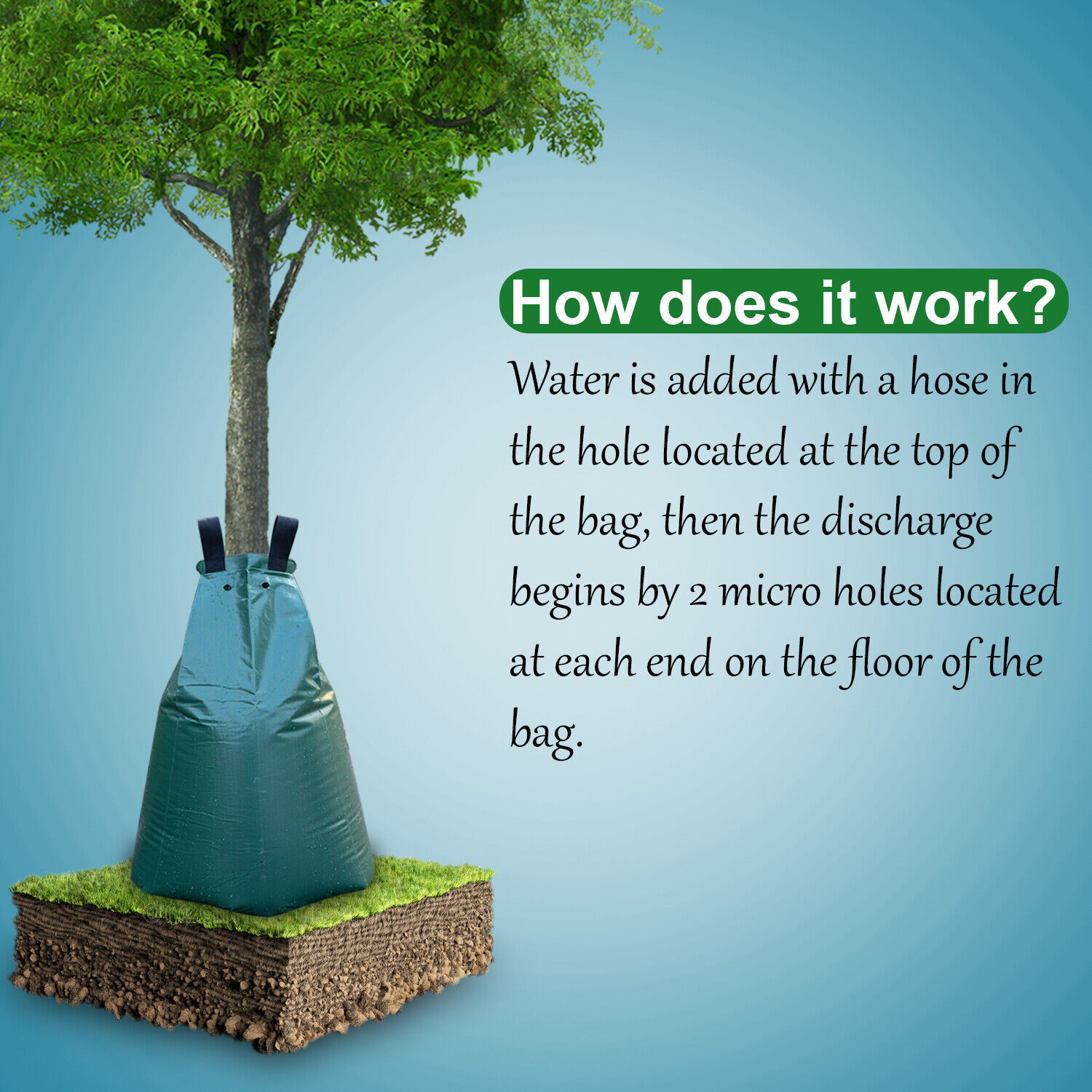 How does it work?

Water is added with a hose in the hole located at the top of the bag, then the discharge begins by 2 micro holes located at each end on the floor of the bag.